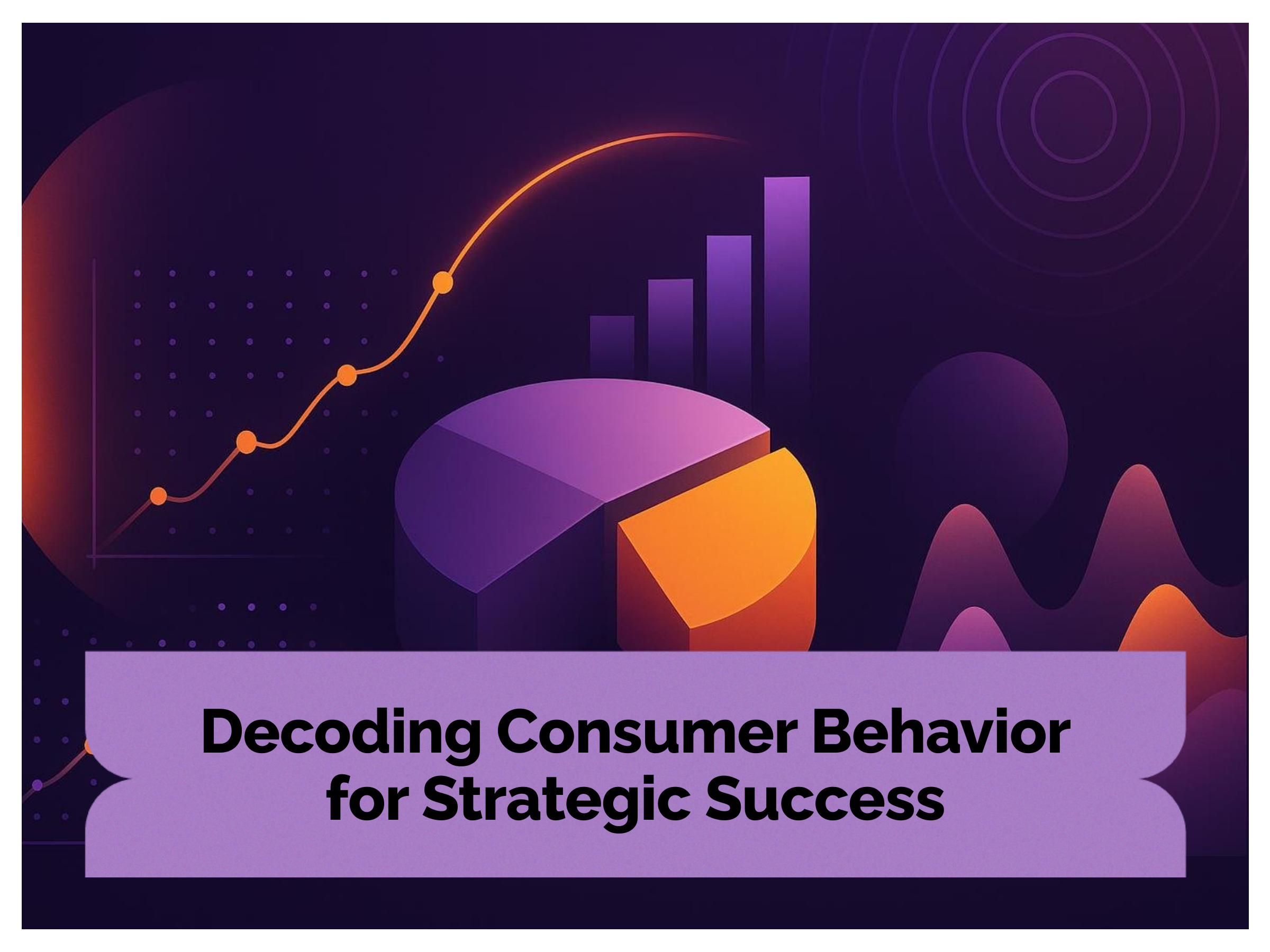 Decoding Consumer Behavior
for Strategic Success